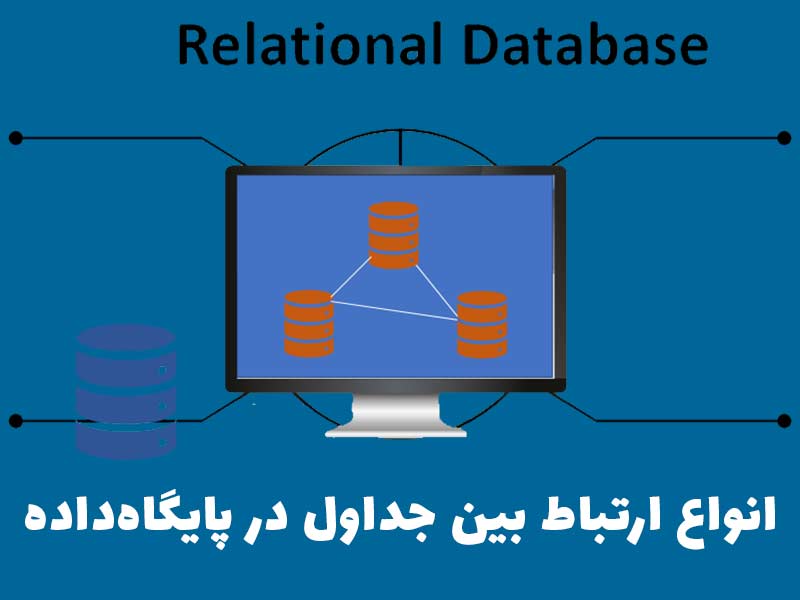 Relational Database

انواع ارتباط بین جداول در پایگاه‌داده